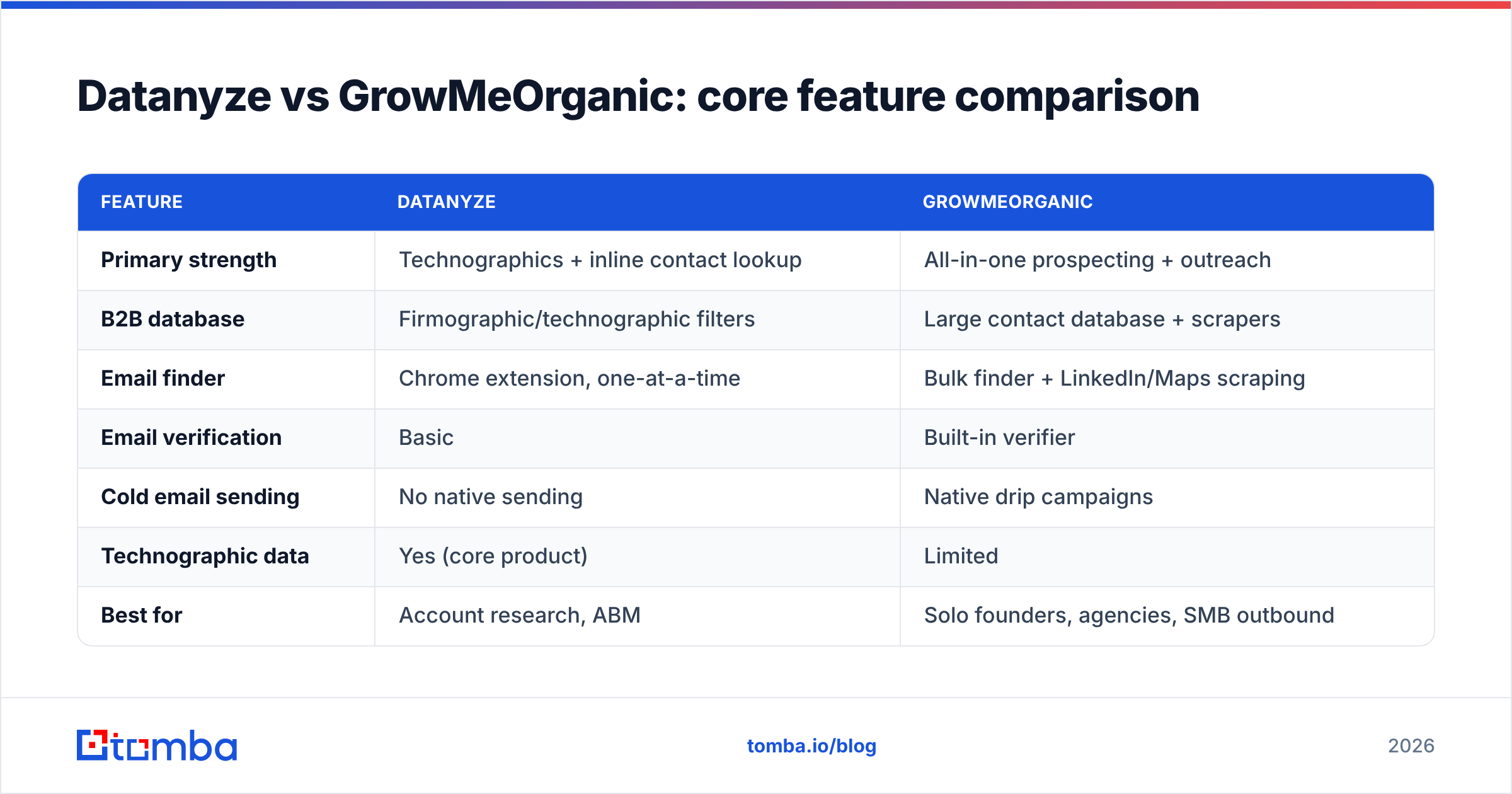 Datanyze vs GrowMeOrganic: core feature comparison

| FEATURE | DATANYZE | GROWMEORGANIC |
|---|---|---|
| Primary strength | Technographics + inline contact lookup | All-in-one prospecting + outreach |
| B2B database | Firmographic/technographic filters | Large contact database + scrapers |
| Email finder | Chrome extension, one-at-a-time | Bulk finder + LinkedIn/Maps scraping |
| Email verification | Basic | Built-in verifier |
| Cold email sending | No native sending | Native drip campaigns |
| Technographic data | Yes (core product) | Limited |
| Best for | Account research, ABM | Solo founders, agencies, SMB outbound |

tomba

tomba.io/blog

2026